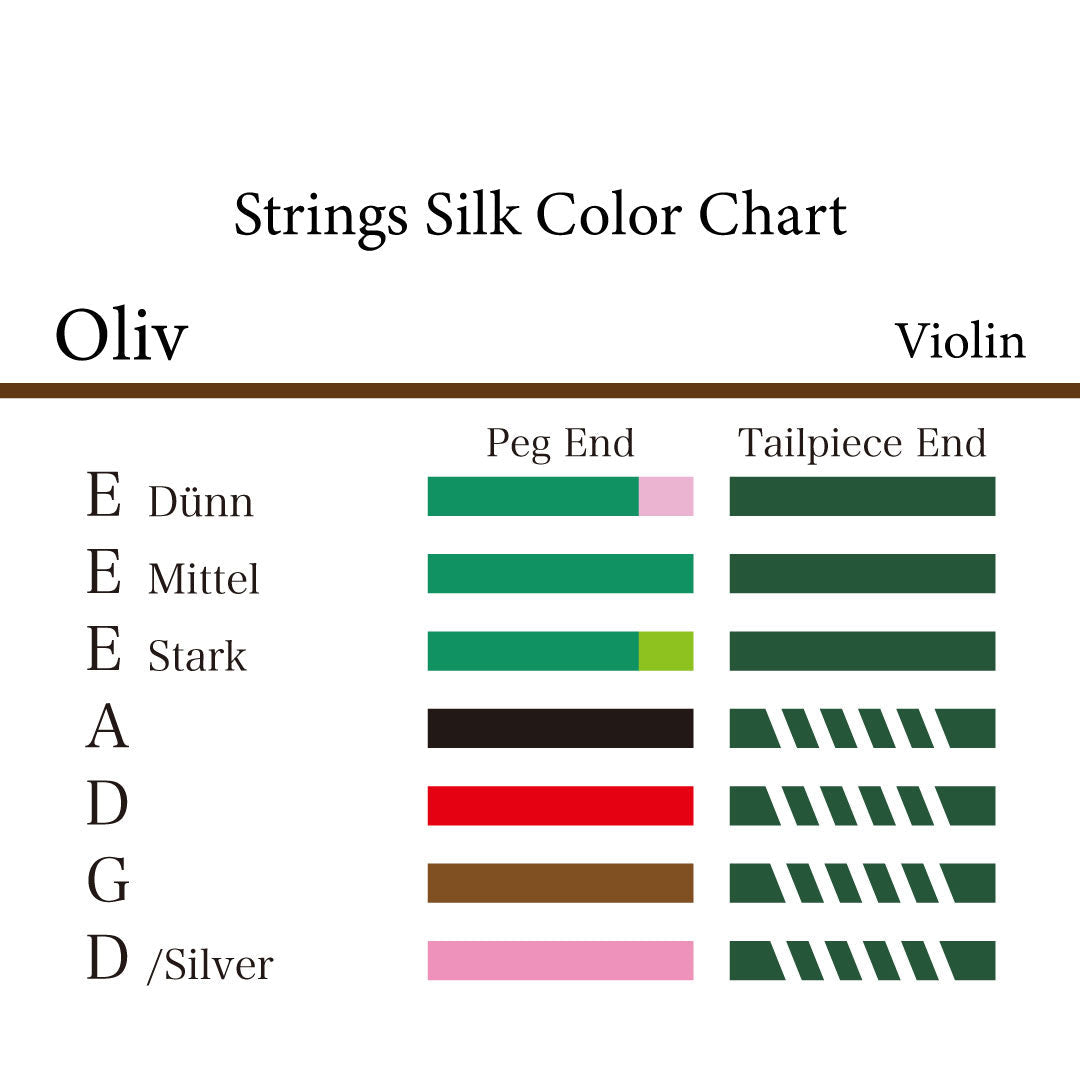 Strings Silk Color Chart

Oliv

Violin

Peg End

Tailpiece End

E Dünn

E Mittel

E Stark

A

D

G

D /Silver